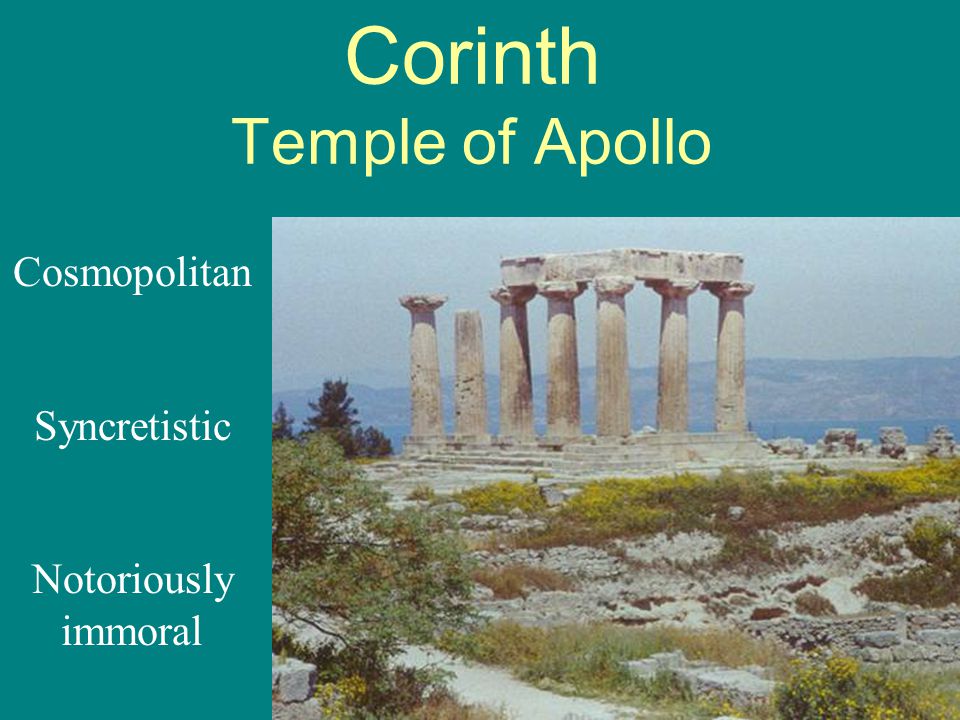 Corinth
Temple of Apollo

Cosmopolitan

Syncretistic

Notoriously immoral